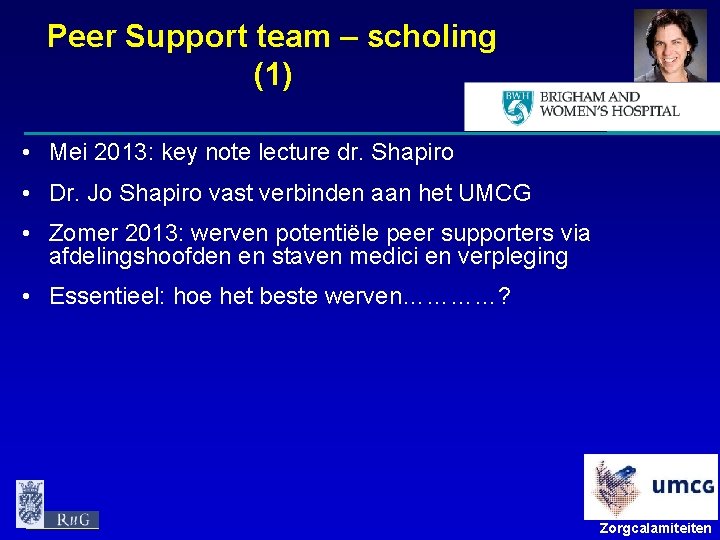 Peer Support team – scholing (1)

BWH BRIGHAM AND WOMEN'S HOSPITAL

• Mei 2013: key note lecture dr. Shapiro

• Dr. Jo Shapiro vast verbinden aan het UMCG

• Zomer 2013: werven potentiële peer supporters via afdelingshoofden en staven medici en verpleging

• Essentieel: hoe het beste werven…………?

RuG

umcg

Zorgcalamiteiten